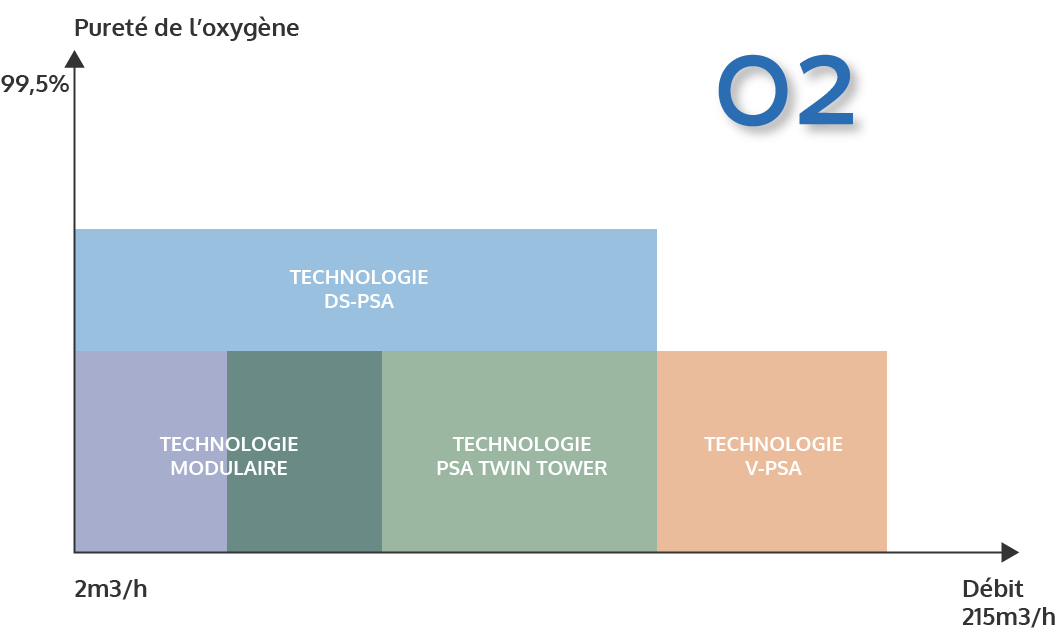 Pureté de l'oxygène

99,5%

O2

TECHNOLOGIE
DS-PSA

TECHNOLOGIE
MODULAIRE

TECHNOLOGIE
PSA TWIN TOWER

TECHNOLOGIE
V-PSA

2m3/h

Débit
215m3/h